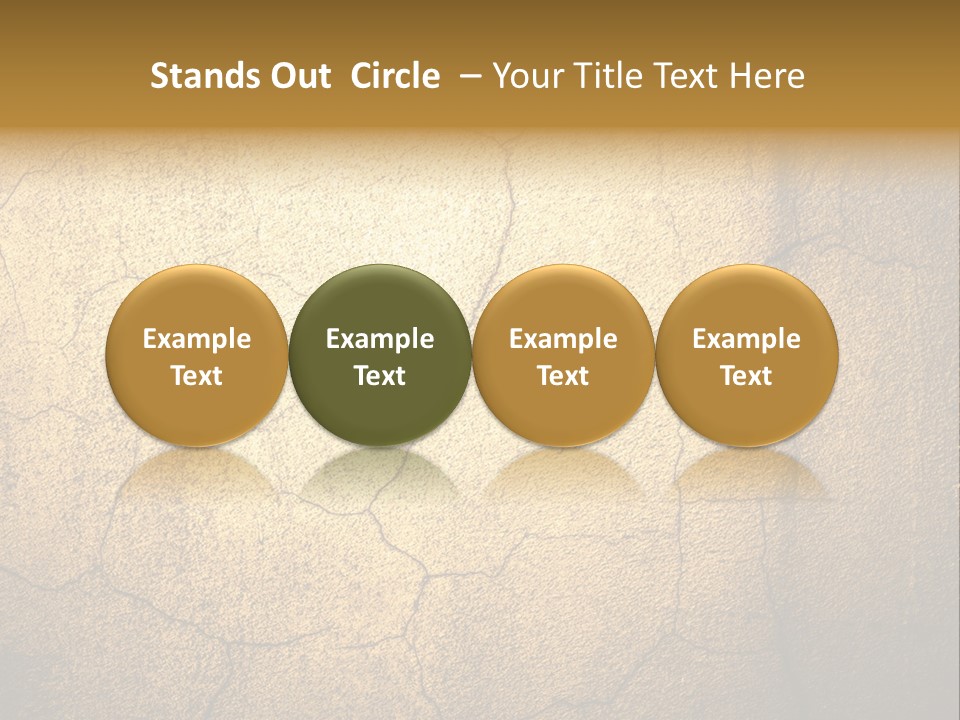 Stands Out Circle – Your Title Text Here

Example Text

Example Text

Example Text

Example Text